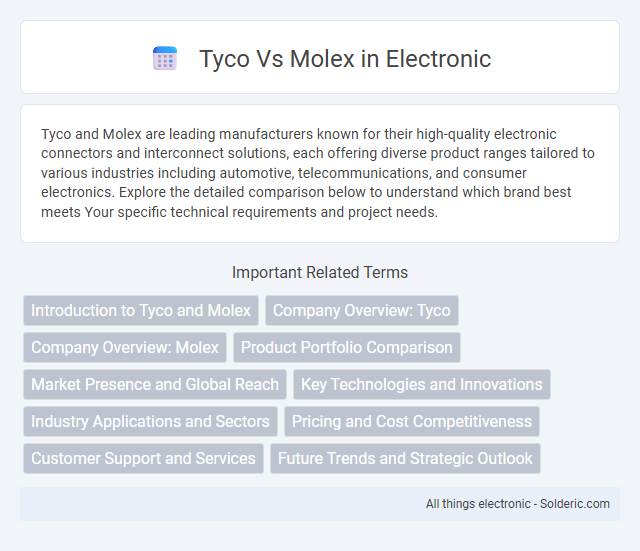 Tyco Vs Molex in Electronic

Tyco and Molex are leading manufacturers known for their high-quality electronic connectors and interconnect solutions, each offering diverse product ranges tailored to various industries including automotive, telecommunications, and consumer electronics. Explore the detailed comparison below to understand which brand best meets Your specific technical requirements and project needs.

Important Related Terms

Introduction to Tyco and Molex
Company Overview: Tyco
Company Overview: Molex
Product Portfolio Comparison
Market Presence and Global Reach
Key Technologies and Innovations
Industry Applications and Sectors
Pricing and Cost Competitiveness
Customer Support and Services
Future Trends and Strategic Outlook

All things electronic - Solderic.com